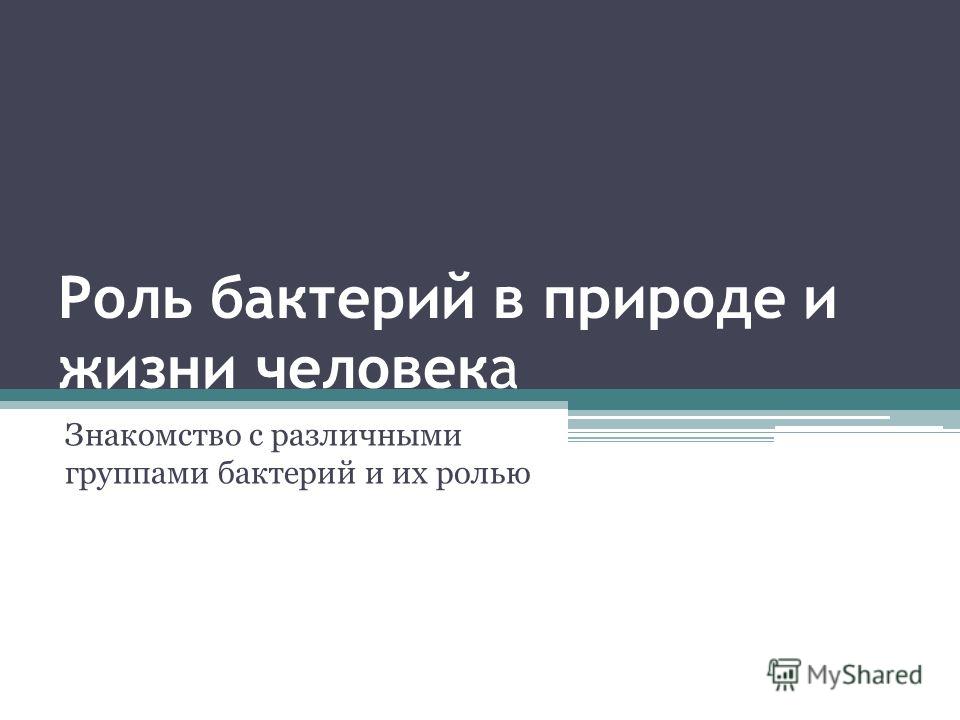 Роль бактерий в природе и жизни человека

Знакомство с различными группами бактерий и их ролью

MyShared